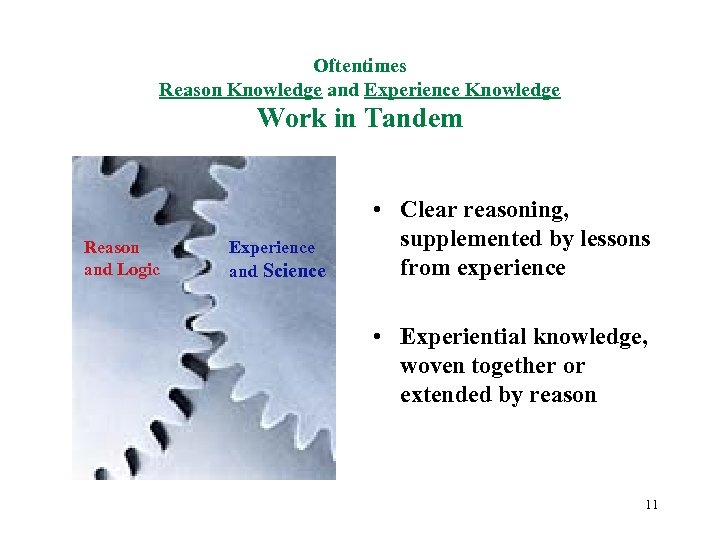 Oftentimes
Reason Knowledge and Experience Knowledge
Work in Tandem

Reason and Logic

Experience and Science

• Clear reasoning, supplemented by lessons from experience

• Experiential knowledge, woven together or extended by reason

11